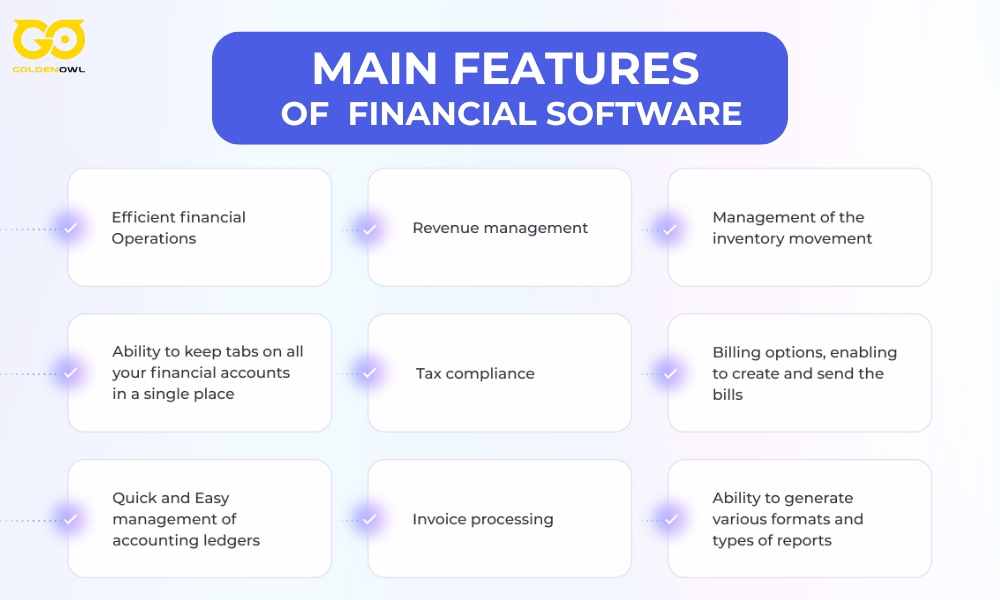 GO
GOLDENOWL

MAIN FEATURES OF FINANCIAL SOFTWARE

Efficient financial Operations

Revenue management

Management of the inventory movement

Ability to keep tabs on all your financial accounts in a single place

Tax compliance

Billing options, enabling to create and send the bills

Quick and Easy management of accounting ledgers

Invoice processing

Ability to generate various formats and types of reports